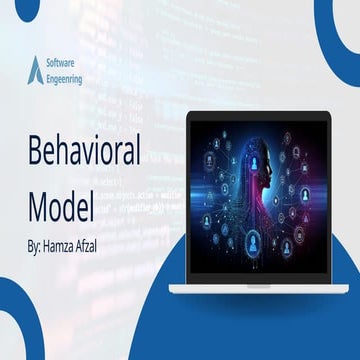 Software
Engeenring

Behavioral Model

By: Hamza Afzal